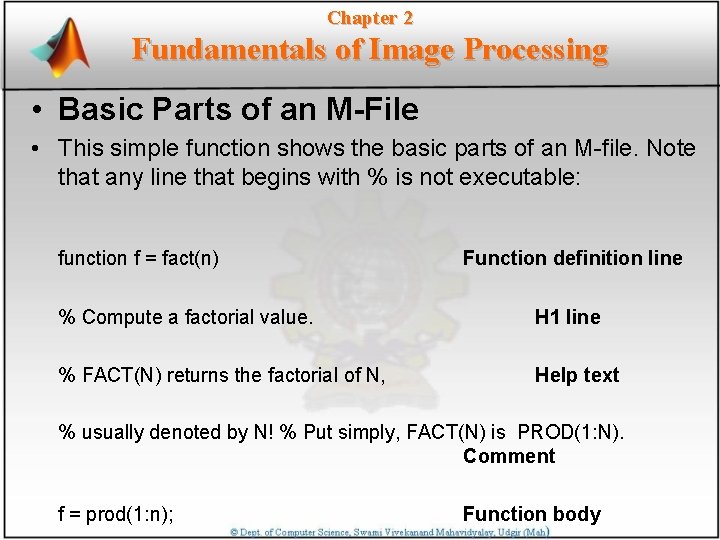 Chapter 2
Fundamentals of Image Processing

• Basic Parts of an M-File

• This simple function shows the basic parts of an M-file. Note that any line that begins with % is not executable:

function f = fact(n) Function definition line

% Compute a factorial value. H1 line

% FACT(N) returns the factorial of N, Help text

% usually denoted by N! % Put simply, FACT(N) is PROD(1:N). Comment

f = prod(1:n); Function body

© Dept. of Computer Science, Swami Vivekanand Mahavidyalay, Udgir (Mah)